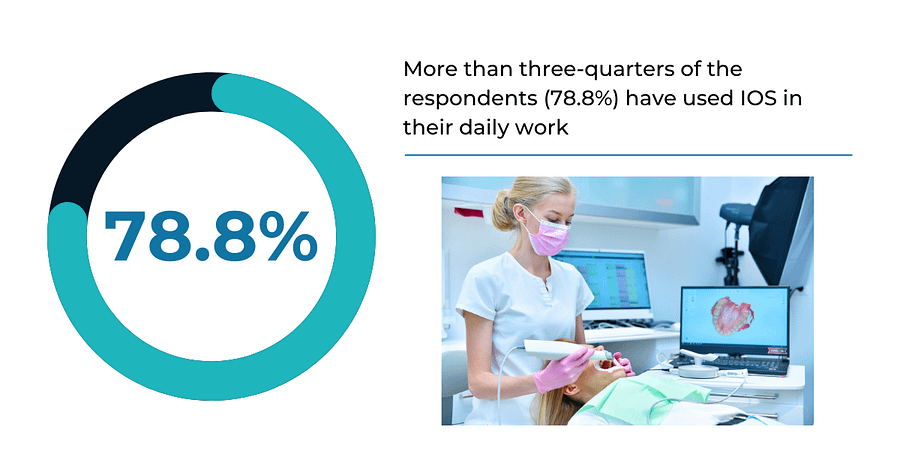 78.8%

More than three-quarters of the respondents (78.8%) have used IOS in their daily work